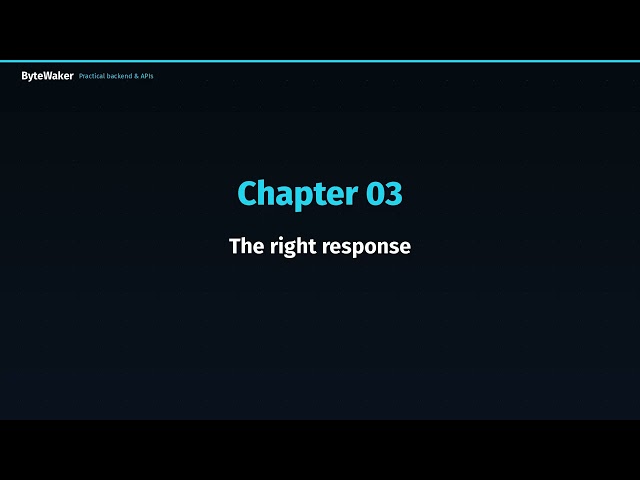 ByteWaker Practical backend & APIs

Chapter 03

The right response